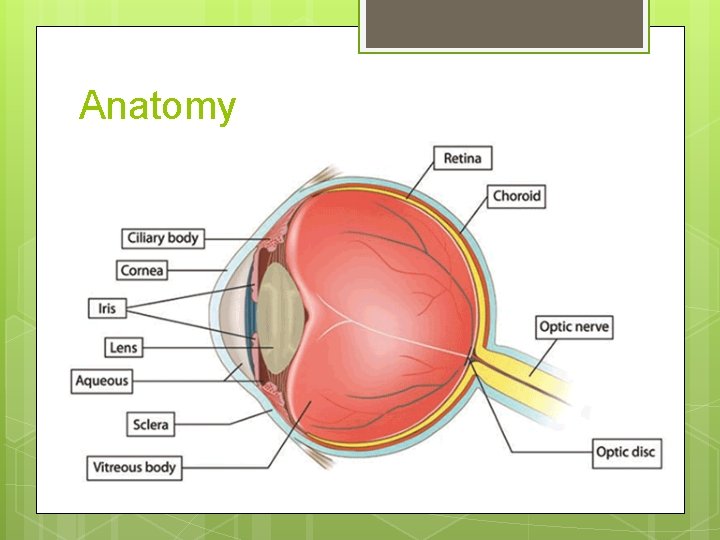 Anatomy

Retina
Choroid
Ciliary body
Cornea
Iris
Lens
Aqueous
Sclera
Vitreous body
Optic nerve
Optic disc